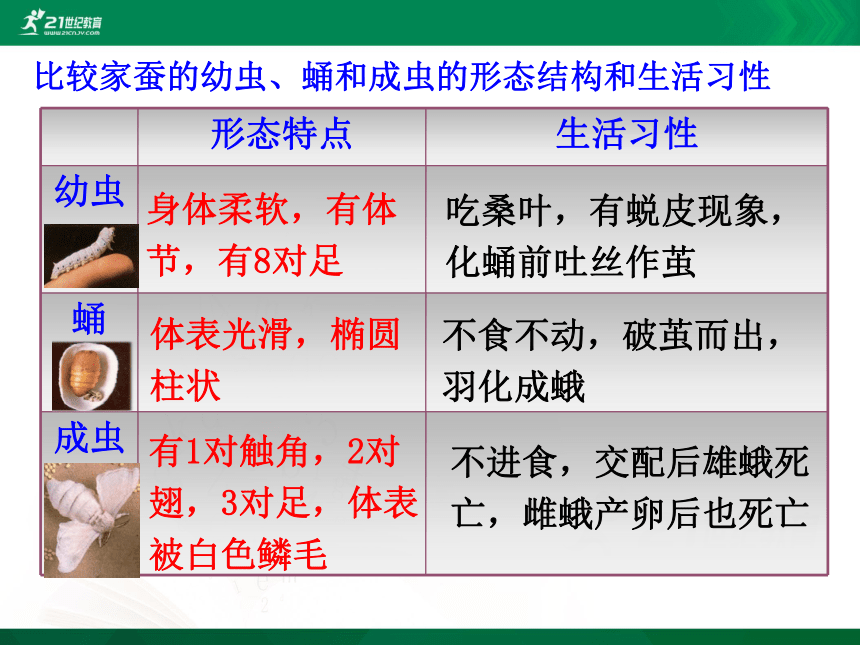 21世纪教育
www.21cnjy.com

比较家蚕的幼虫、蛹和成虫的形态结构和生活习性

|  | 形态特点 | 生活习性 |
|---|---|---|
| 幼虫 | 身体柔软，有体节，有8对足 | 吃桑叶，有蜕皮现象，化蛹前吐丝作茧 |
| 蛹 | 体表光滑，椭圆柱状 | 不食不动，破茧而出，羽化成蛾 |
| 成虫 | 有1对触角，2对翅，3对足，体表被白色鳞毛 | 不进食，交配后雄蛾死亡，雌蛾产卵后也死亡 |